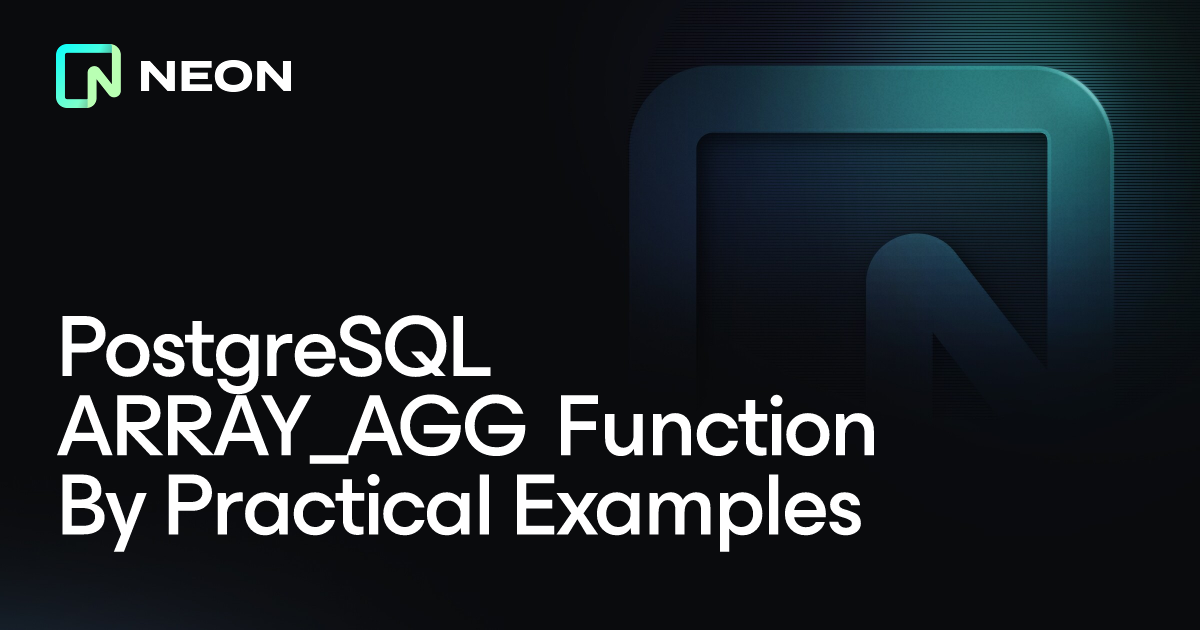 NEON

PostgreSQL ARRAY_AGG Function By Practical Examples